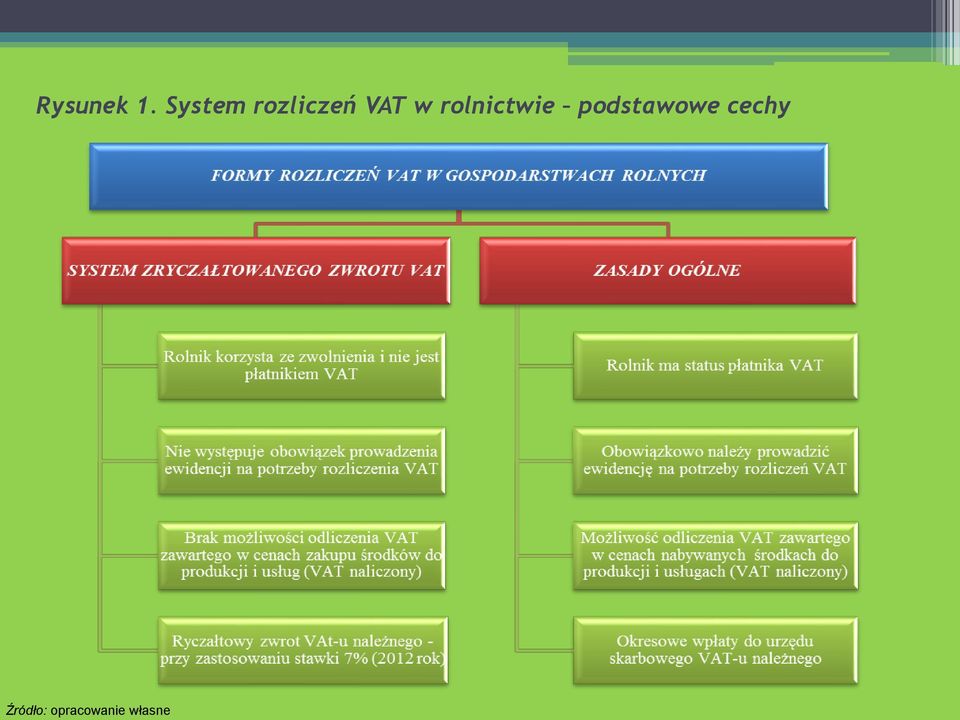 Rysunek 1. System rozliczeń VAT w rolnictwie – podstawowe cechy

FORMY ROZLICZEŃ VAT W GOSPODARSTWACH ROLNYCH

SYSTEM ZRYCZAŁTOWANEGO ZWROTU VAT

Rolnik korzysta ze zwolnienia i nie jest płatnikiem VAT

Nie występuje obowiązek prowadzenia ewidencji na potrzeby rozliczenia VAT

Brak możliwości odliczenia VAT zawartego w cenach zakupu środków do produkcji i usług (VAT naliczony)

Ryczałtowy zwrot VAt-u należnego - przy zastosowaniu stawki 7% (2012 rok)

ZASADY OGÓLNE

Rolnik ma status płatnika VAT

Obowiązkowo należy prowadzić ewidencję na potrzeby rozliczeń VAT

Możliwość odliczenia VAT zawartego w cenach nabywanych środkach do produkcji i usługach (VAT naliczony)

Okresowe wpłaty do urzędu skarbowego VAT-u należnego

Źródło: opracowanie własne